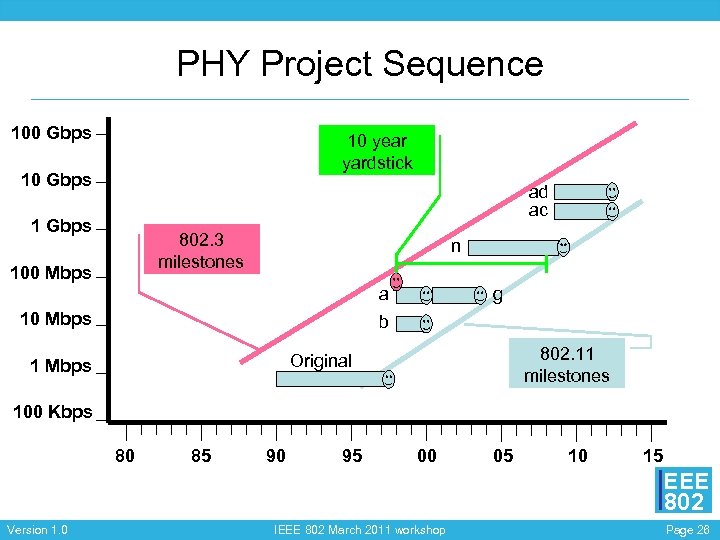 PHY Project Sequence

100 Gbps
10 Gbps
1 Gbps
100 Mbps
10 Mbps
1 Mbps
100 Kbps

10 year yardstick

802.3 milestones

ad
ac
n
a
g
b
Original

802.11 milestones

80 85 90 95 00 05 10 15

IEEE 802

Version 1.0

IEEE 802 March 2011 workshop

Page 26